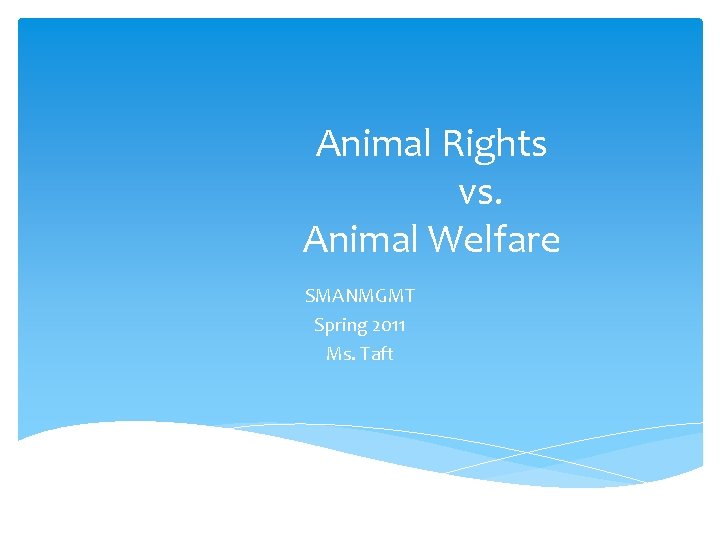 Animal Rights
vs.
Animal Welfare

SMANMGMT
Spring 2011
Ms. Taft